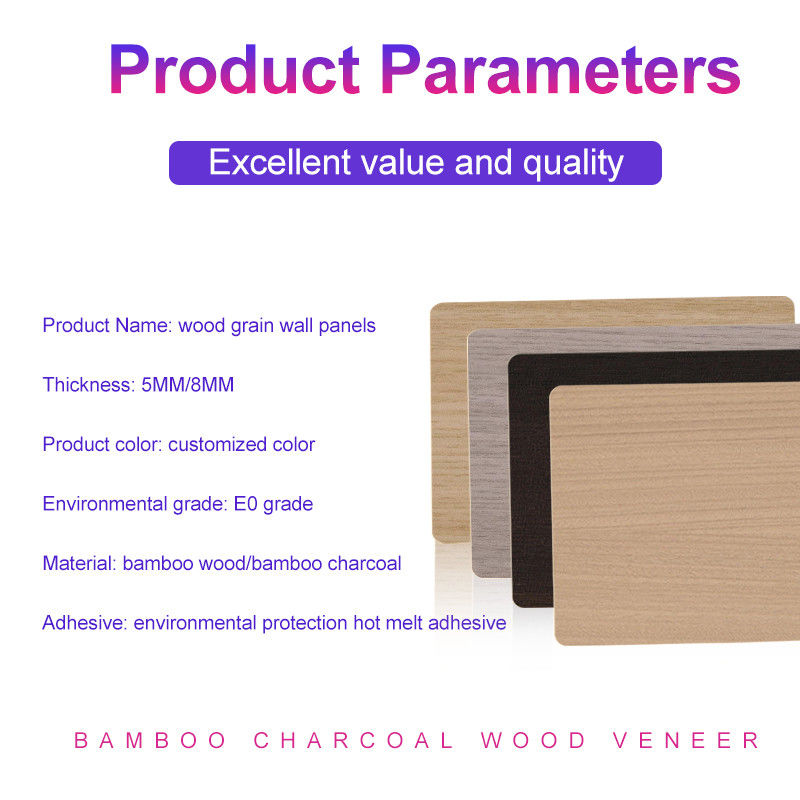 Product Parameters

Excellent value and quality

Product Name: wood grain wall panels

Thickness: 5MM/8MM

Product color: customized color

Environmental grade: E0 grade

Material: bamboo wood/bamboo charcoal

Adhesive: environmental protection hot melt adhesive

BAMBOO CHARCOAL WOOD VENEER